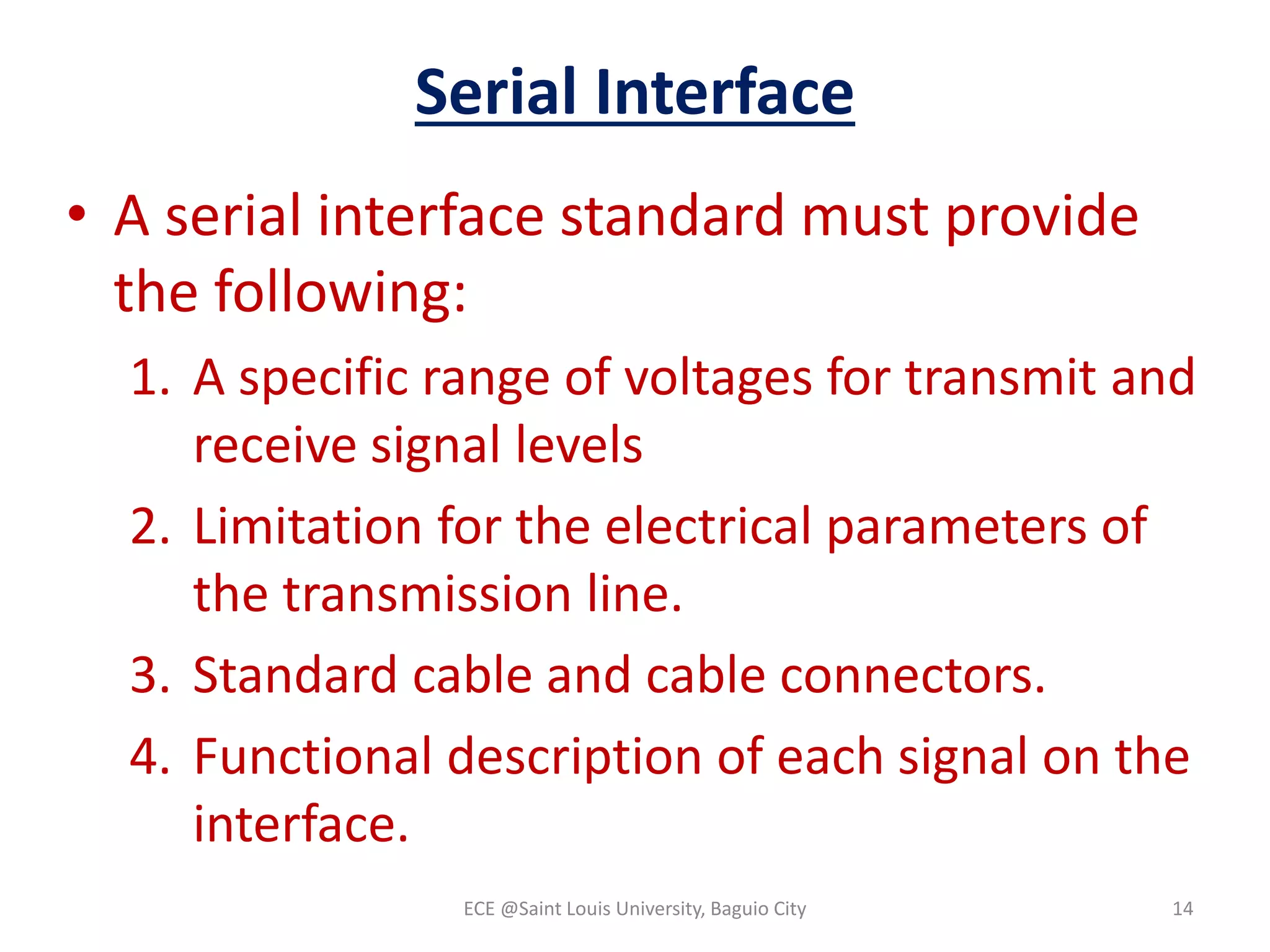 Serial Interface

• A serial interface standard must provide the following:

1. A specific range of voltages for transmit and receive signal levels
2. Limitation for the electrical parameters of the transmission line.
3. Standard cable and cable connectors.
4. Functional description of each signal on the interface.

ECE @Saint Louis University, Baguio City

14